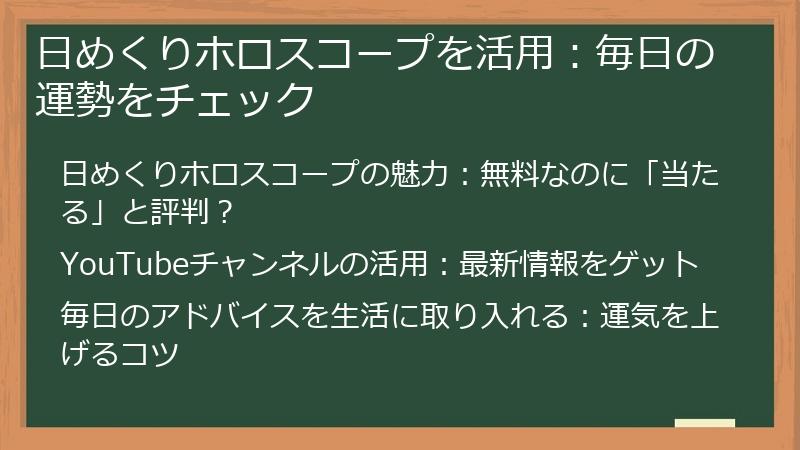 日めくりホロスコープを活用：毎日の運勢をチェック

日めくりホロスコープの魅力：無料なのに「当たる」と評判？

YouTubeチャンネルの活用：最新情報をゲット

毎日のアドバイスを生活に取り入れる：運気を上げるコツ